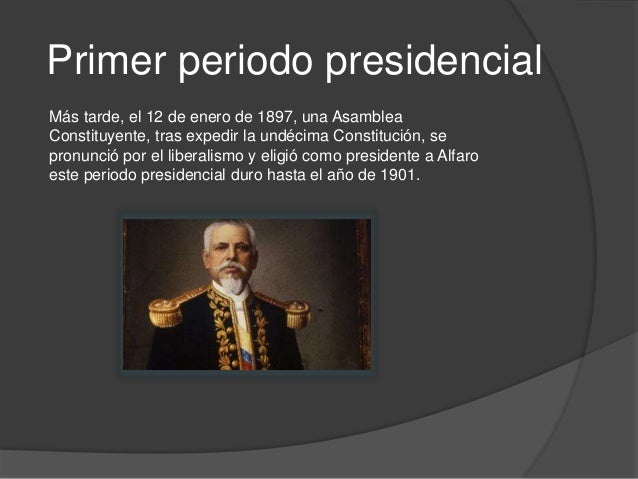 Primer periodo presidencial

Más tarde, el 12 de enero de 1897, una Asamblea Constituyente, tras expedir la undécima Constitución, se pronunció por el liberalismo y eligió como presidente a Alfaro este periodo presidencial duro hasta el año de 1901.